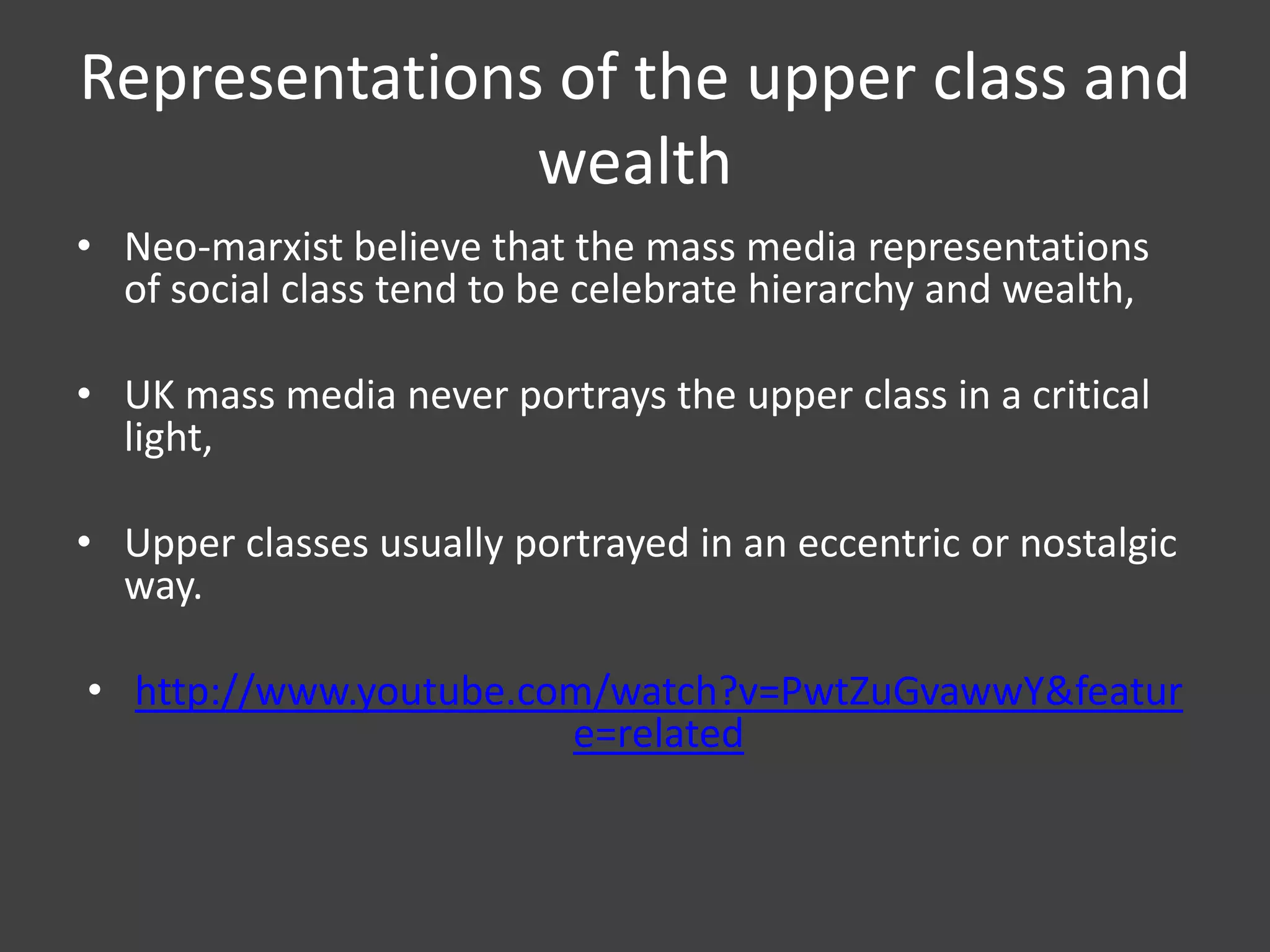 Representations of the upper class and wealth

• Neo-marxist believe that the mass media representations of social class tend to be celebrate hierarchy and wealth,

• UK mass media never portrays the upper class in a critical light,

• Upper classes usually portrayed in an eccentric or nostalgic way.

• http://www.youtube.com/watch?v=PwtZuGvawwY&feature=related